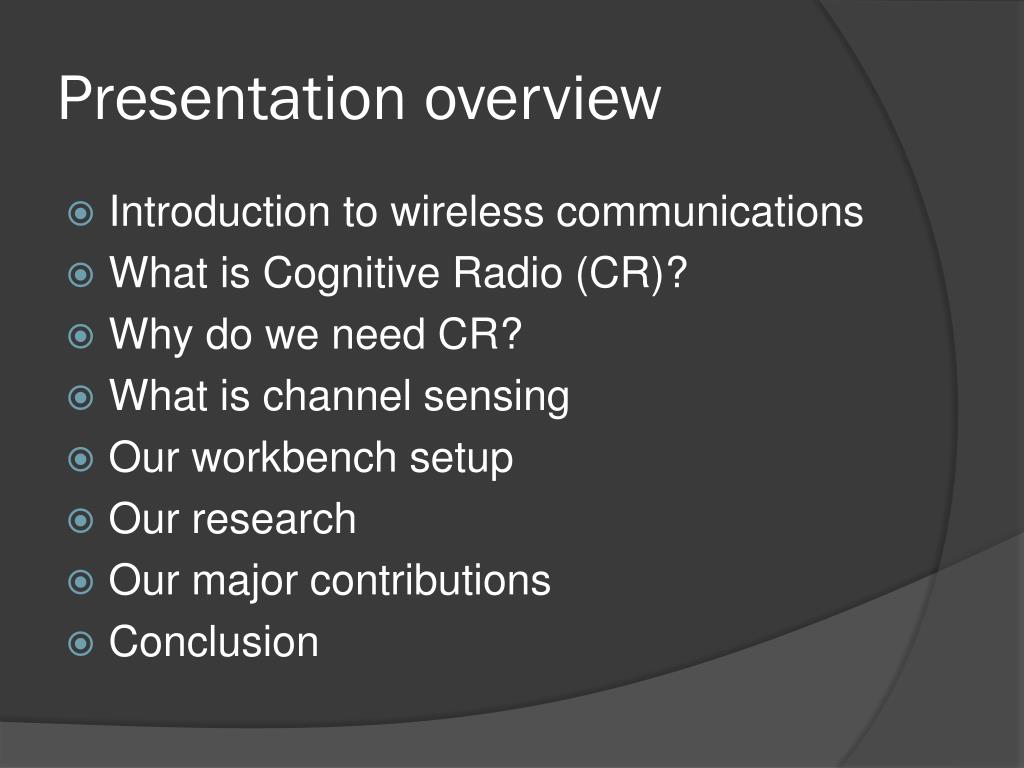 Presentation overview

Introduction to wireless communications
What is Cognitive Radio (CR)?
Why do we need CR?
What is channel sensing
Our workbench setup
Our research
Our major contributions
Conclusion